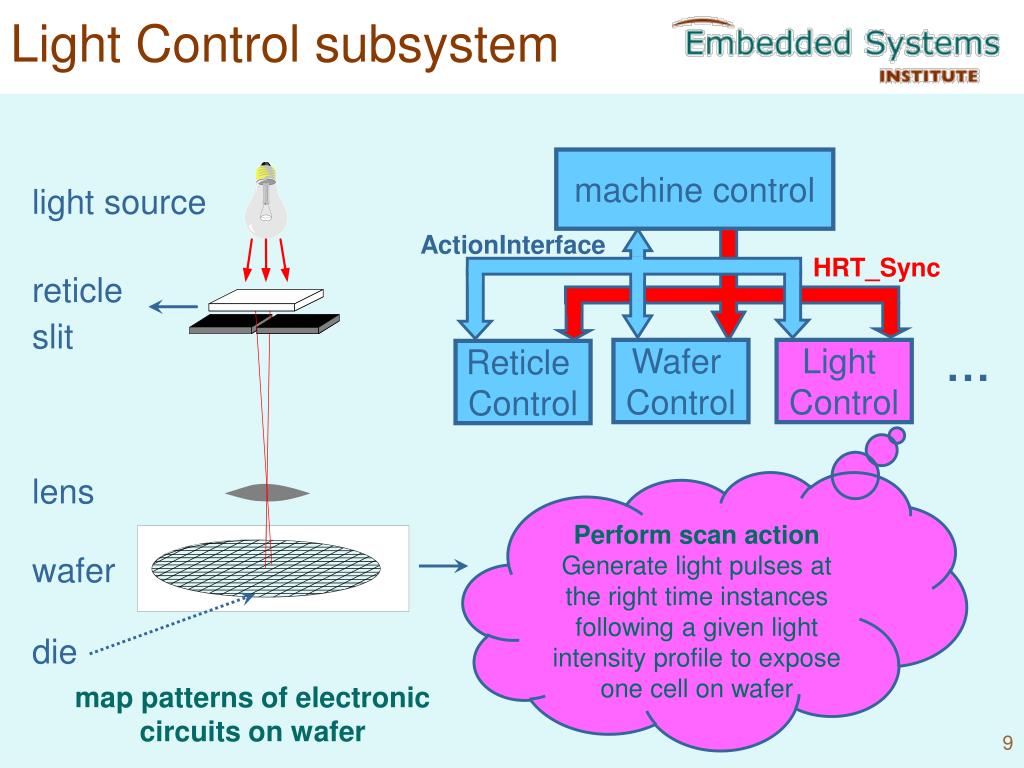 Light Control subsystem

Embedded Systems
INSTITUTE

light source

reticle

slit

lens

wafer

die

map patterns of electronic circuits on wafer

machine control

ActionInterface

HRT_Sync

Reticle Control

Wafer Control

Light Control

...

Perform scan action
Generate light pulses at the right time instances following a given light intensity profile to expose one cell on wafer

9